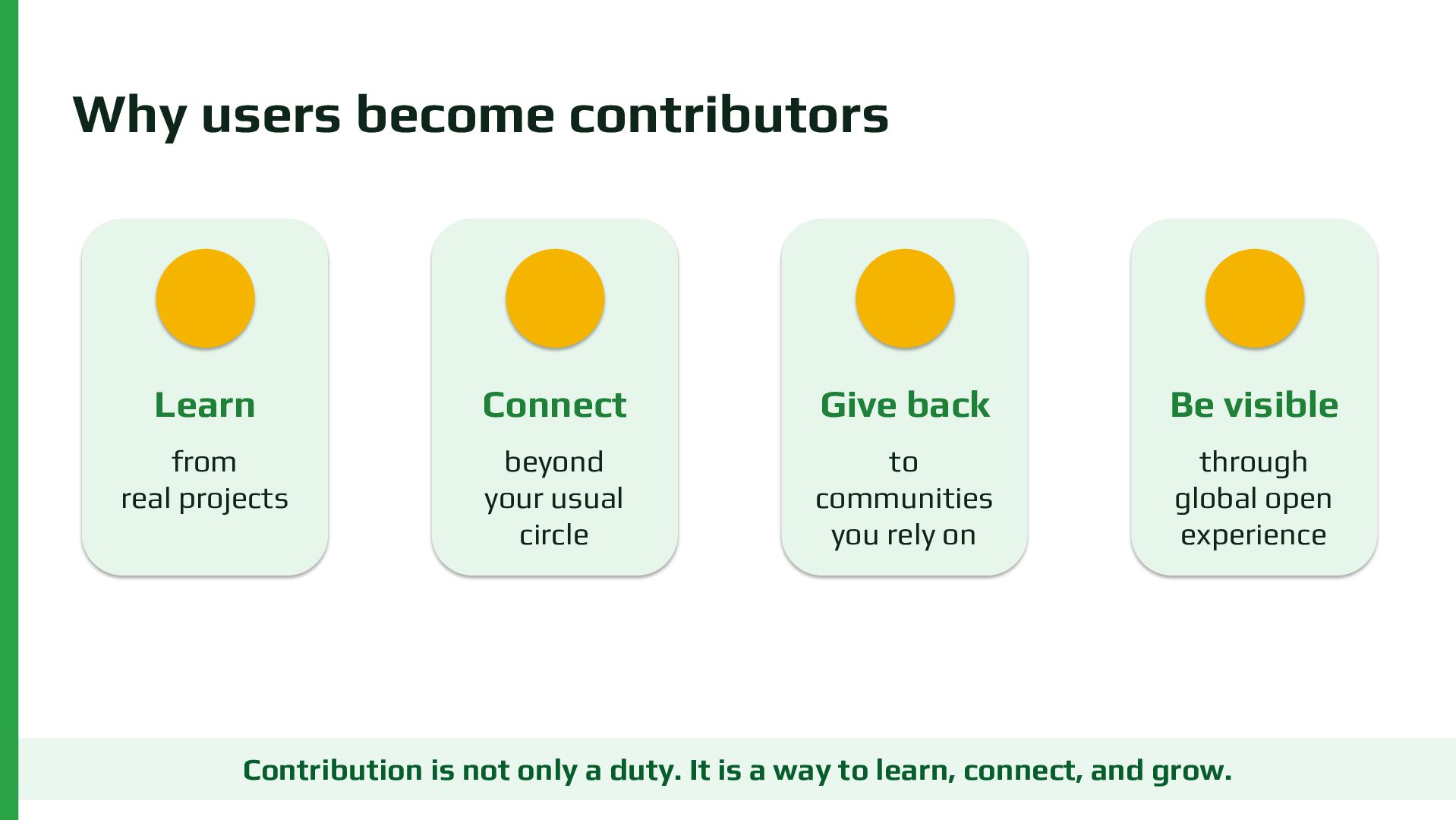 Why users become contributors

Learn

from real projects

Connect

beyond your usual circle

Give back

to communities you rely on

Be visible

through global open experience

Contribution is not only a duty. It is a way to learn, connect, and grow.